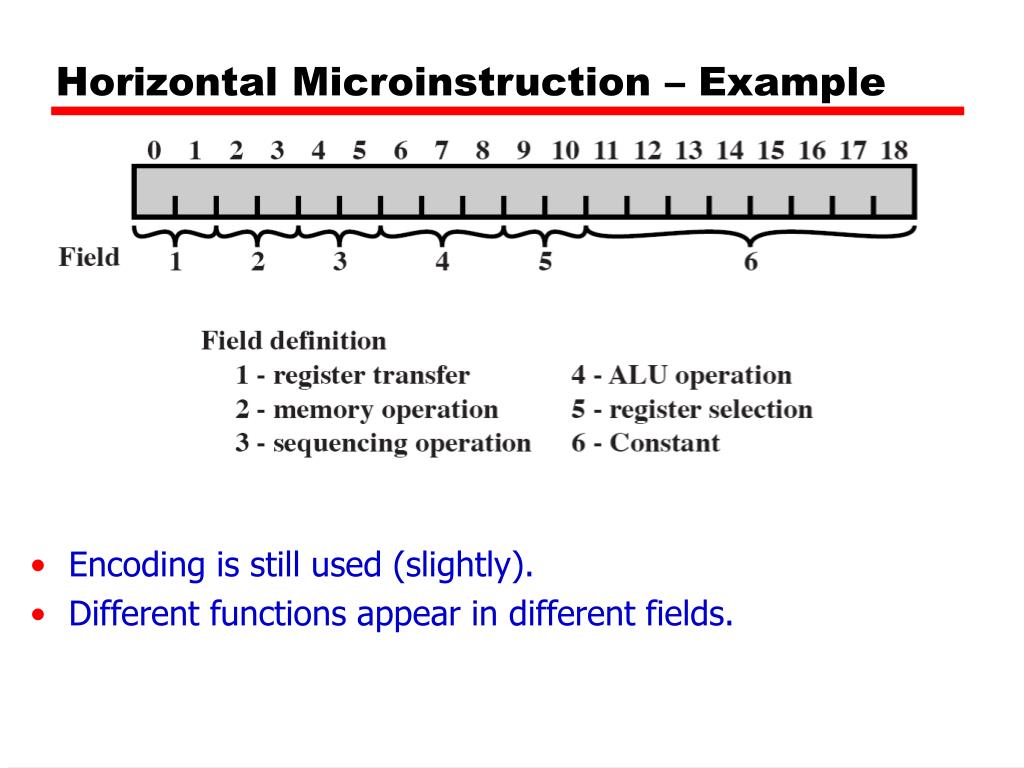 Horizontal Microinstruction – Example

0 1 2 3 4 5 6 7 8 9 10 11 12 13 14 15 16 17 18

Field 1 2 3 4 5 6

Field definition
1 - register transfer
2 - memory operation
3 - sequencing operation
4 - ALU operation
5 - register selection
6 - Constant

• Encoding is still used (slightly).
• Different functions appear in different fields.